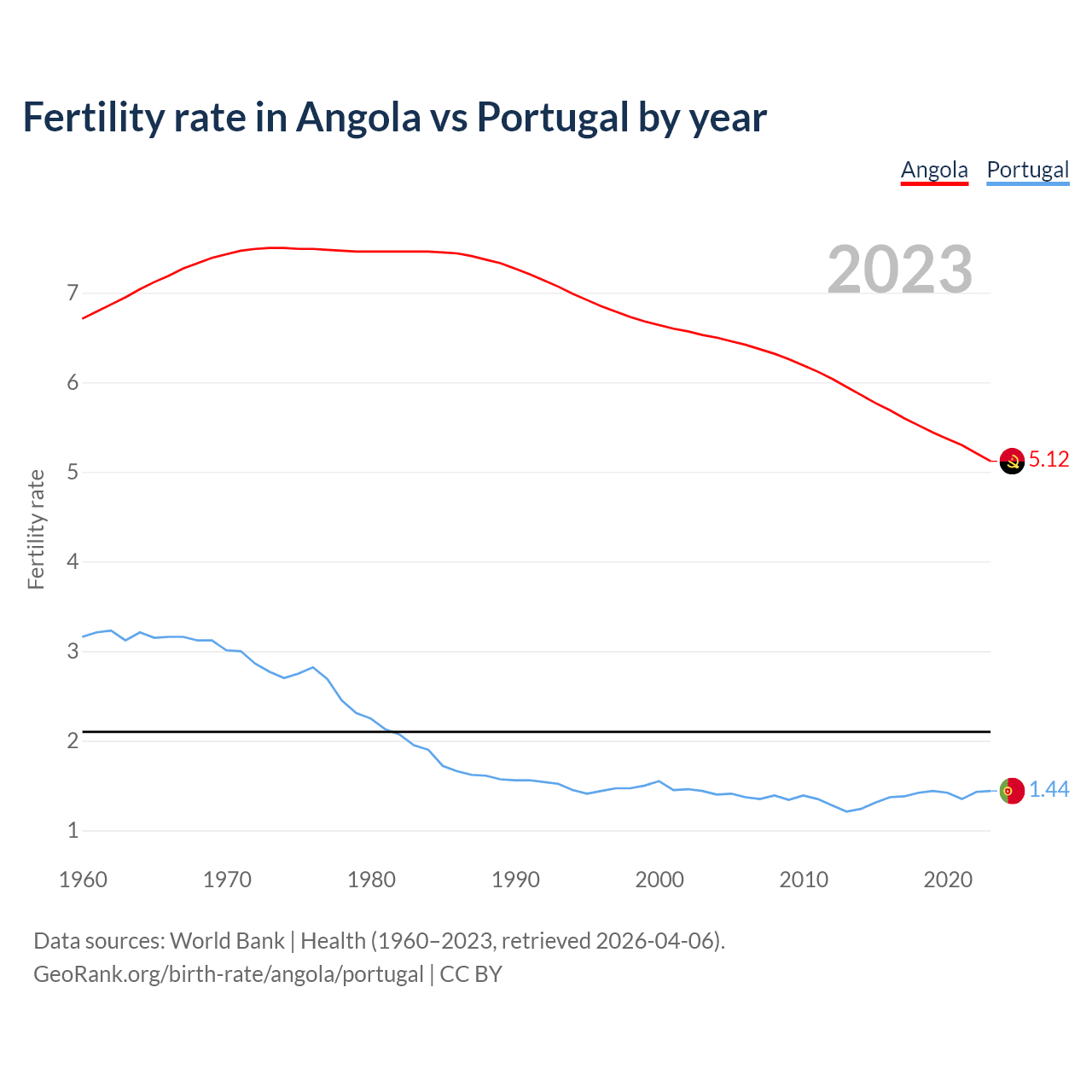 Fertility rate in Angola vs Portugal by year

Angola Portugal

2023

Fertility rate

7
6
5
4
3
2
1

5.12
1.44

1960 1970 1980 1990 2000 2010 2020

Data sources: World Bank | Health (1960–2023, retrieved 2026-04-06).
GeoRank.org/birth-rate/angola/portugal | CC BY